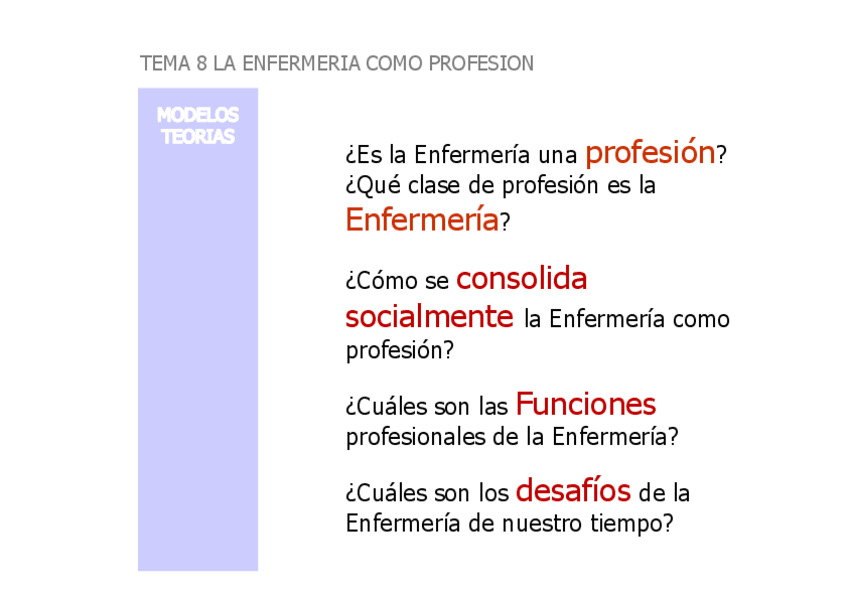 TEMA 8 LA ENFERMERIA COMO PROFESION

MODELOS
TEORIAS

¿Es la Enfermería una profesión? ¿Qué clase de profesión es la Enfermería?

¿Cómo se consolida socialmente la Enfermería como profesión?

¿Cuáles son las Funciones profesionales de la Enfermería?

¿Cuáles son los desafíos de la Enfermería de nuestro tiempo?